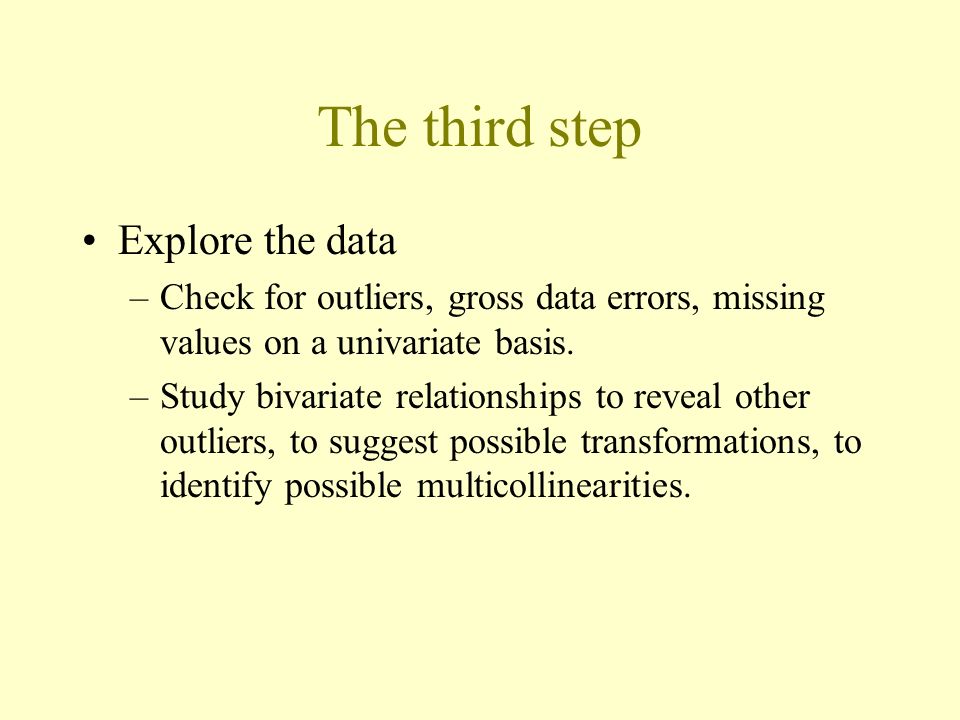 The third step

• Explore the data

– Check for outliers, gross data errors, missing values on a univariate basis.

– Study bivariate relationships to reveal other outliers, to suggest possible transformations, to identify possible multicollinearities.